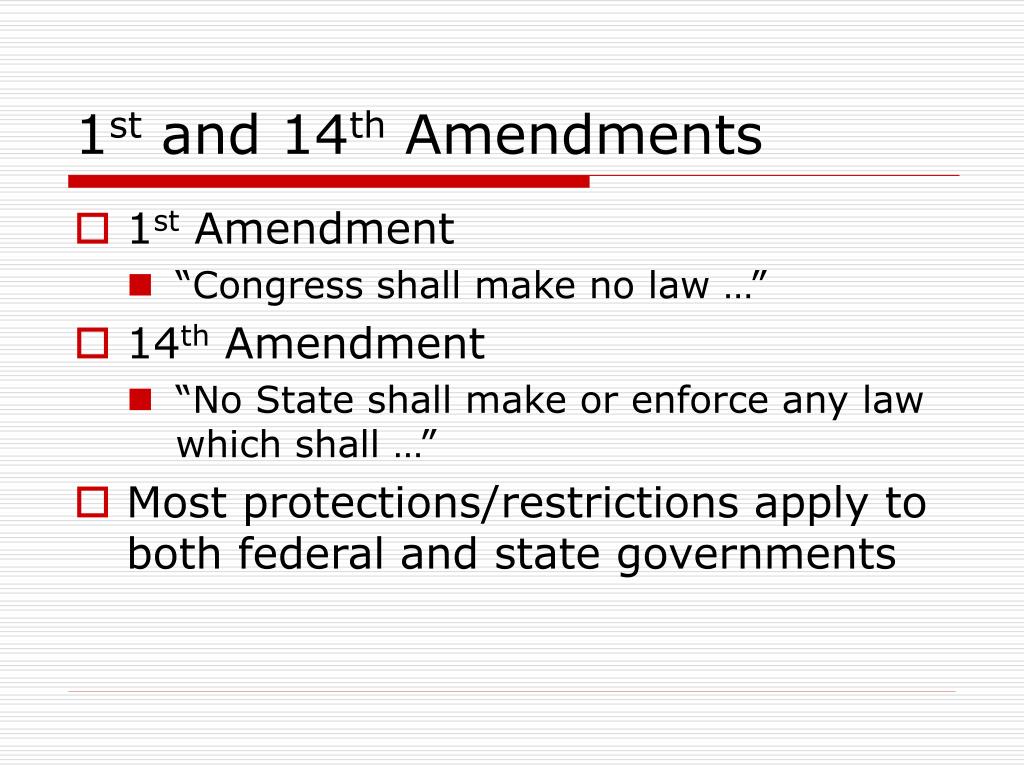 1st and 14th Amendments

1st Amendment

“Congress shall make no law …”

14th Amendment

“No State shall make or enforce any law which shall …”

Most protections/restrictions apply to both federal and state governments